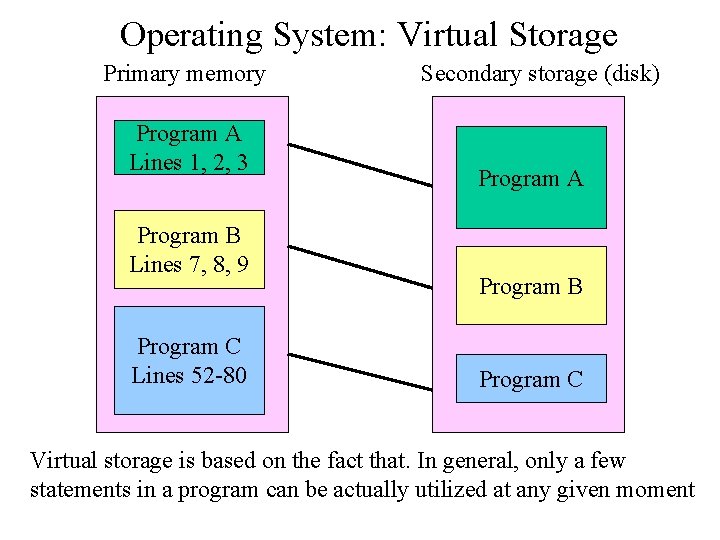 Operating System: Virtual Storage

Primary memory

Program A
Lines 1, 2, 3

Program B
Lines 7, 8, 9

Program C
Lines 52-80

Secondary storage (disk)

Program A

Program B

Program C

Virtual storage is based on the fact that. In general, only a few statements in a program can be actually utilized at any given moment